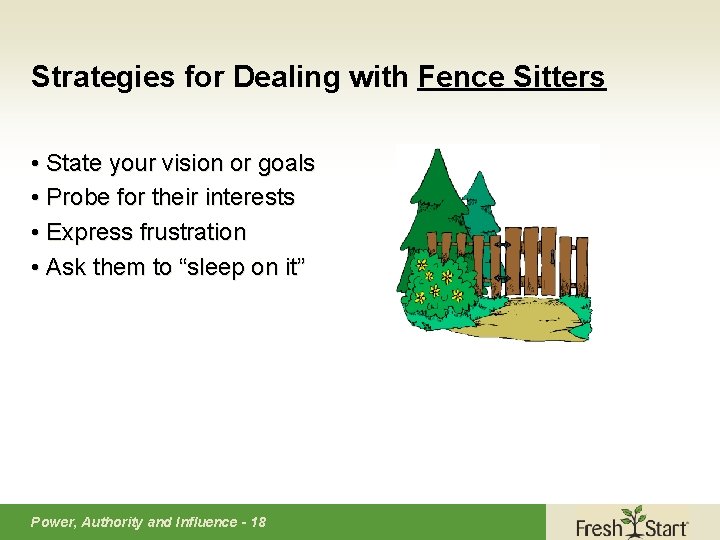 Strategies for Dealing with Fence Sitters

• State your vision or goals
• Probe for their interests
• Express frustration
• Ask them to “sleep on it”

Power, Authority and Influence - 18

Fresh Start